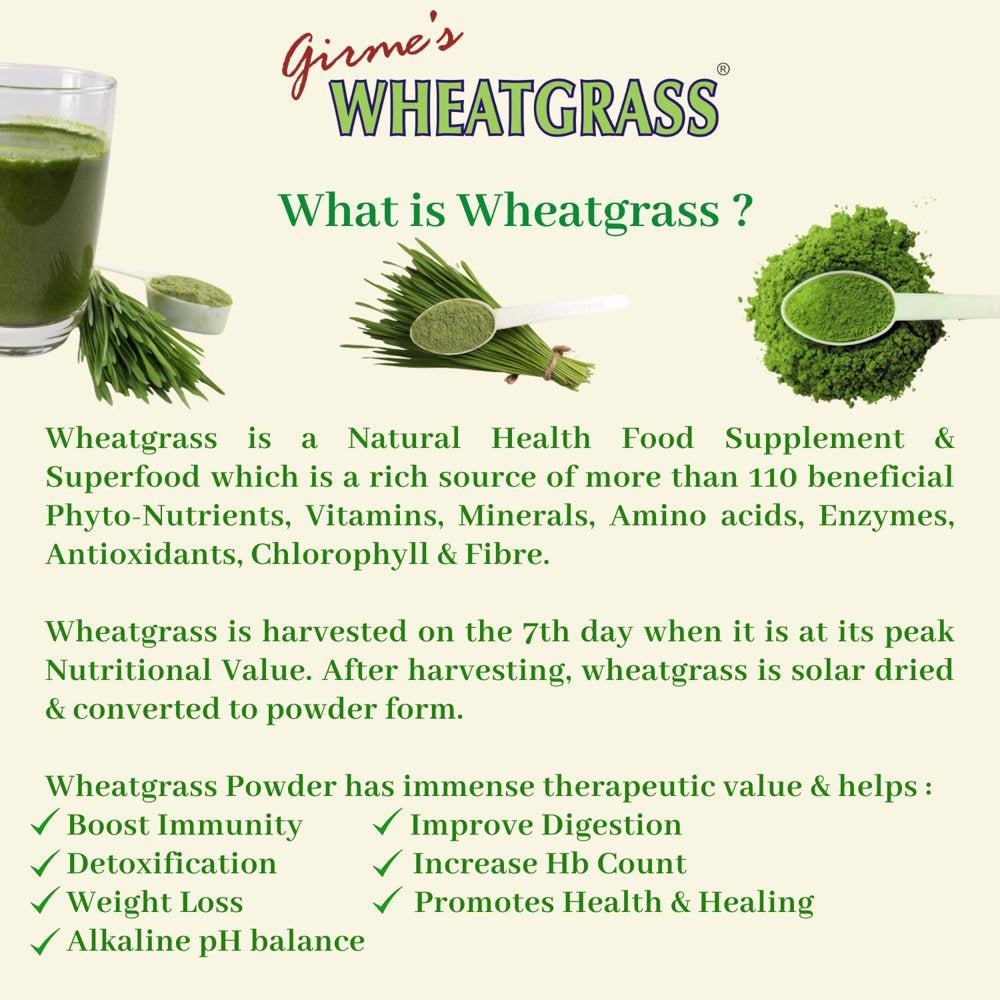 Girme's
WHEATGRASS®

What is Wheatgrass ?

Wheatgrass is a Natural Health Food Supplement & Superfood which is a rich source of more than 110 beneficial Phyto-Nutrients, Vitamins, Minerals, Amino acids, Enzymes, Antioxidants, Chlorophyll & Fibre.

Wheatgrass is harvested on the 7th day when it is at its peak Nutritional Value. After harvesting, wheatgrass is solar dried & converted to powder form.

Wheatgrass Powder has immense therapeutic value & helps :
✓ Boost Immunity
✓ Detoxification
✓ Weight Loss
✓ Alkaline pH balance
✓ Improve Digestion
✓ Increase Hb Count
✓ Promotes Health & Healing